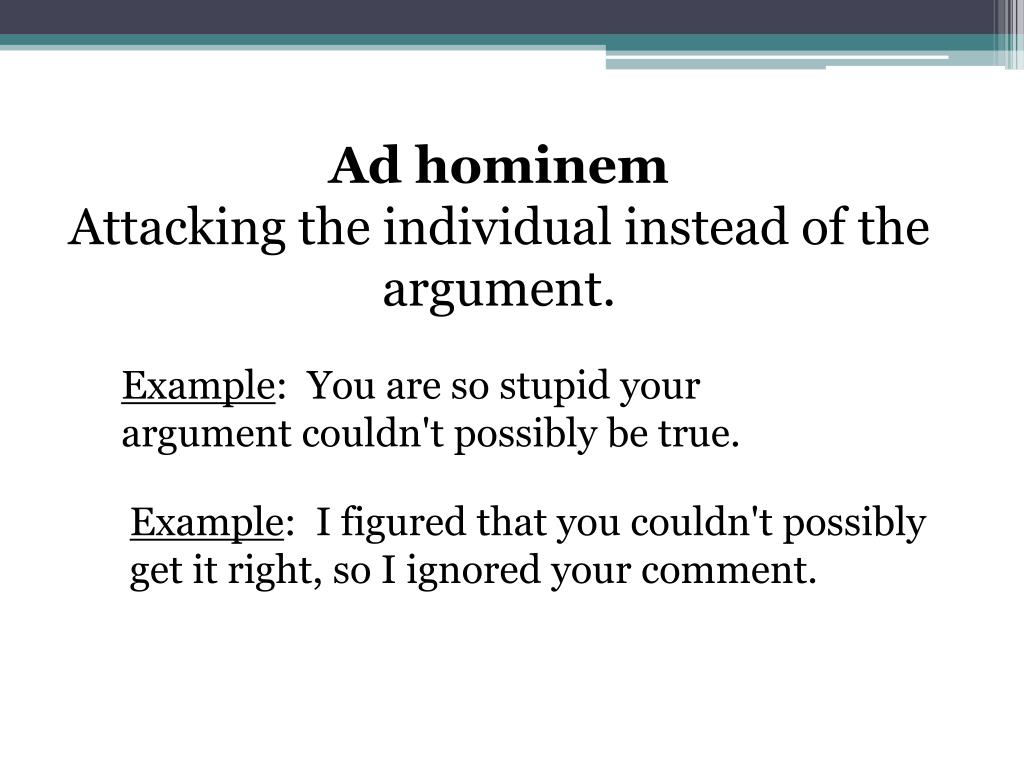 Ad hominem
Attacking the individual instead of the argument.

Example: You are so stupid your argument couldn't possibly be true.

Example: I figured that you couldn't possibly get it right, so I ignored your comment.